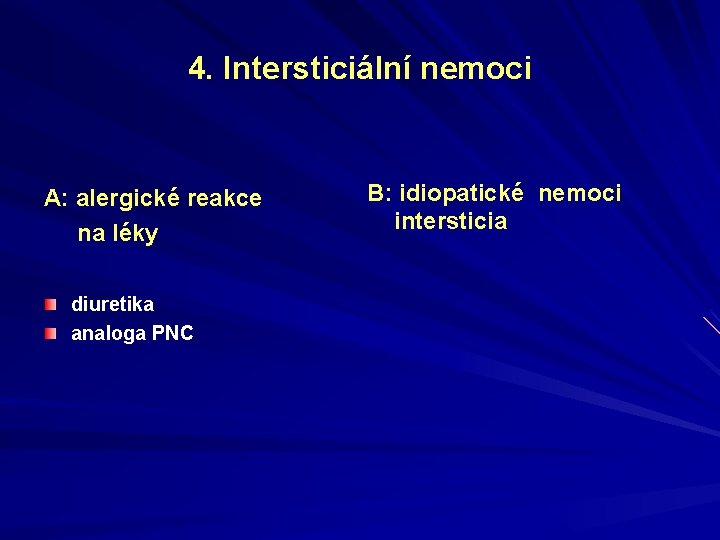 4. Intersticiální nemoci

A: alergické reakce na léky

diuretika
analoga PNC

B: idiopatické nemoci intersticia